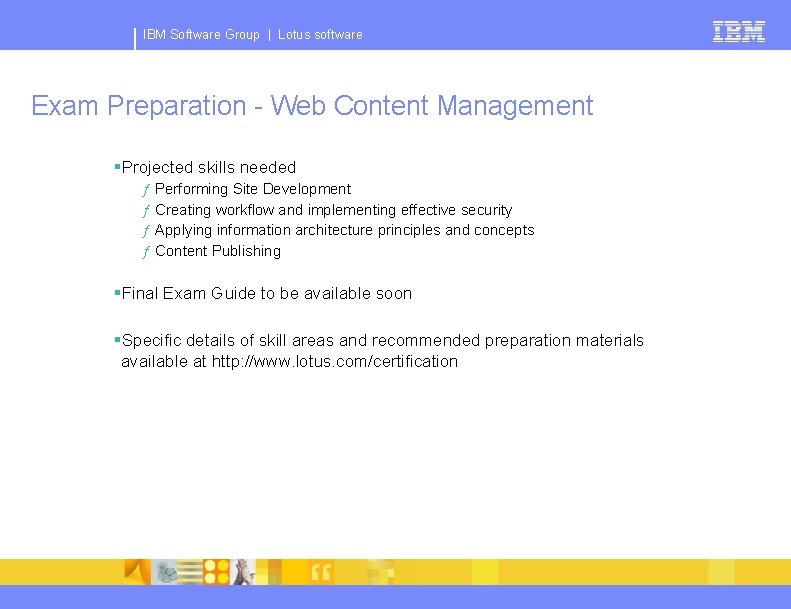 IBM Software Group | Lotus software

IBM

Exam Preparation - Web Content Management

▪Projected skills needed
ƒ Performing Site Development
ƒ Creating workflow and implementing effective security
ƒ Applying information architecture principles and concepts
ƒ Content Publishing

▪Final Exam Guide to be available soon

▪Specific details of skill areas and recommended preparation materials available at http://www.lotus.com/certification